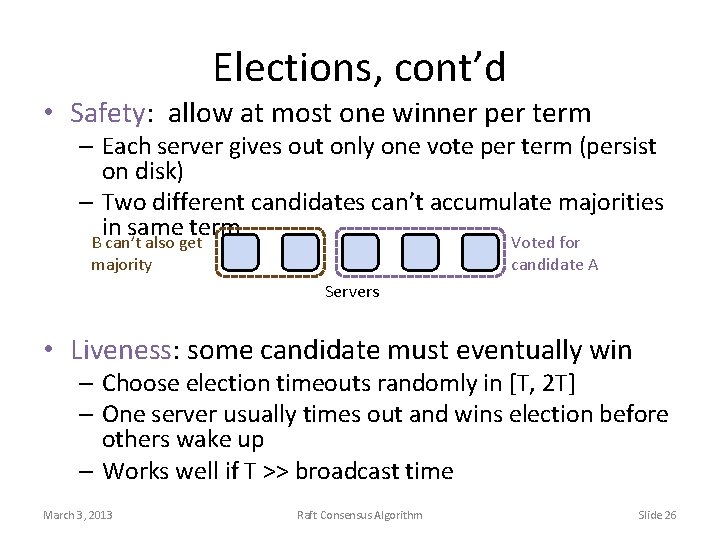 Elections, cont'd

• Safety: allow at most one winner per term
  – Each server gives out only one vote per term (persist on disk)
  – Two different candidates can't accumulate majorities in same term

B can't also get majority

Voted for candidate A

Servers

• Liveness: some candidate must eventually win
  – Choose election timeouts randomly in [T, 2T]
  – One server usually times out and wins election before others wake up
  – Works well if T >> broadcast time

March 3, 2013

Raft Consensus Algorithm

Slide 26